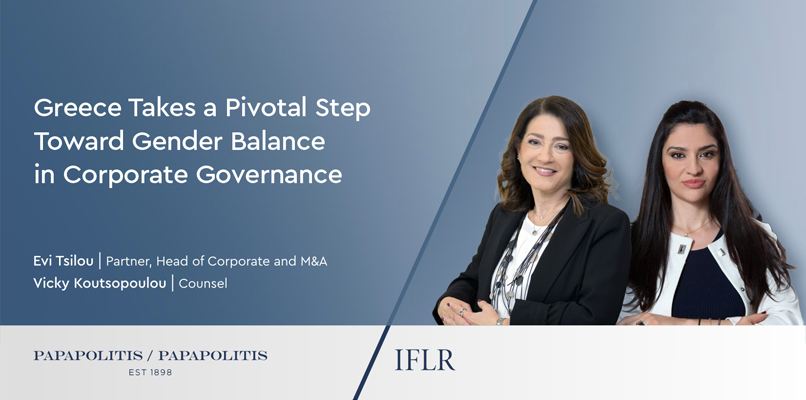 Greece Takes a Pivotal Step Toward Gender Balance in Corporate Governance

Evi Tsilou | Partner, Head of Corporate and M&A
Vicky Koutsopoulou | Counsel

PAPAPOLITIS / PAPAPOLITIS
EST 1898

IFLR